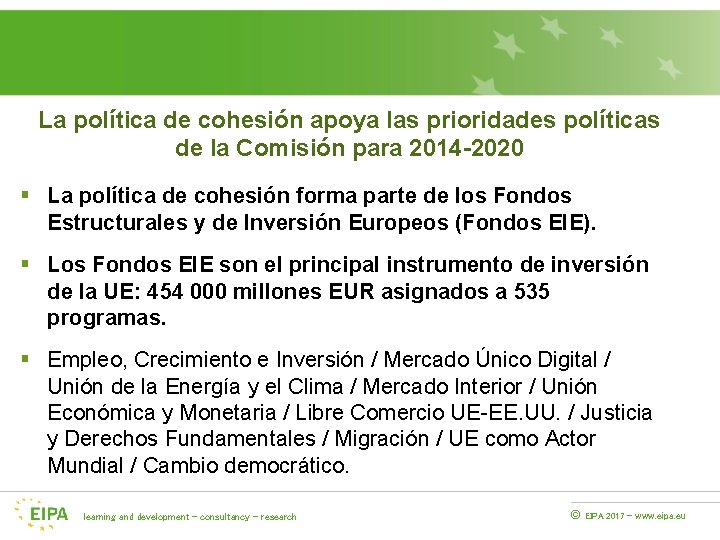 La política de cohesión apoya las prioridades políticas de la Comisión para 2014-2020

▪ La política de cohesión forma parte de los Fondos Estructurales y de Inversión Europeos (Fondos EIE).

▪ Los Fondos EIE son el principal instrumento de inversión de la UE: 454 000 millones EUR asignados a 535 programas.

▪ Empleo, Crecimiento e Inversión / Mercado Único Digital / Unión de la Energía y el Clima / Mercado Interior / Unión Económica y Monetaria / Libre Comercio UE-EE.UU. / Justicia y Derechos Fundamentales / Migración / UE como Actor Mundial / Cambio democrático.

EIPA learning and development – consultancy – research

© EIPA 2017 – www.eipa.eu